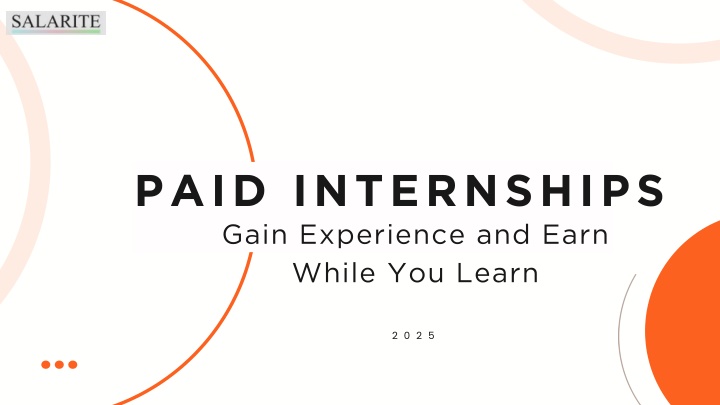 SALARITE

PAID INTERNSHIPS

Gain Experience and Earn While You Learn

2025